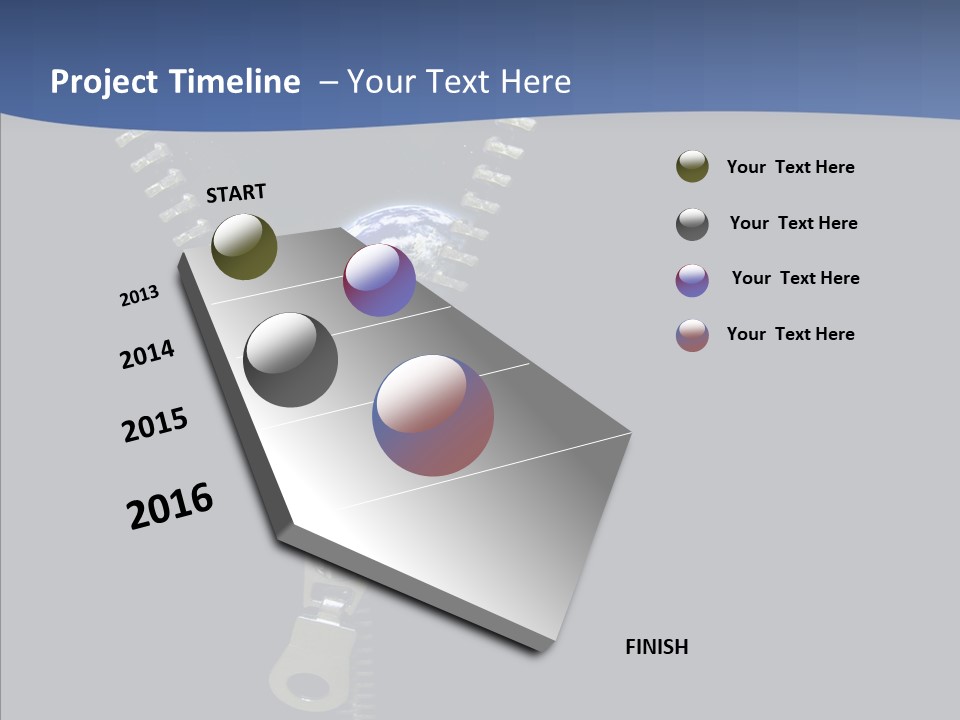 Project Timeline – Your Text Here

START

2013

2014

2015

2016

FINISH

Your Text Here

Your Text Here

Your Text Here

Your Text Here